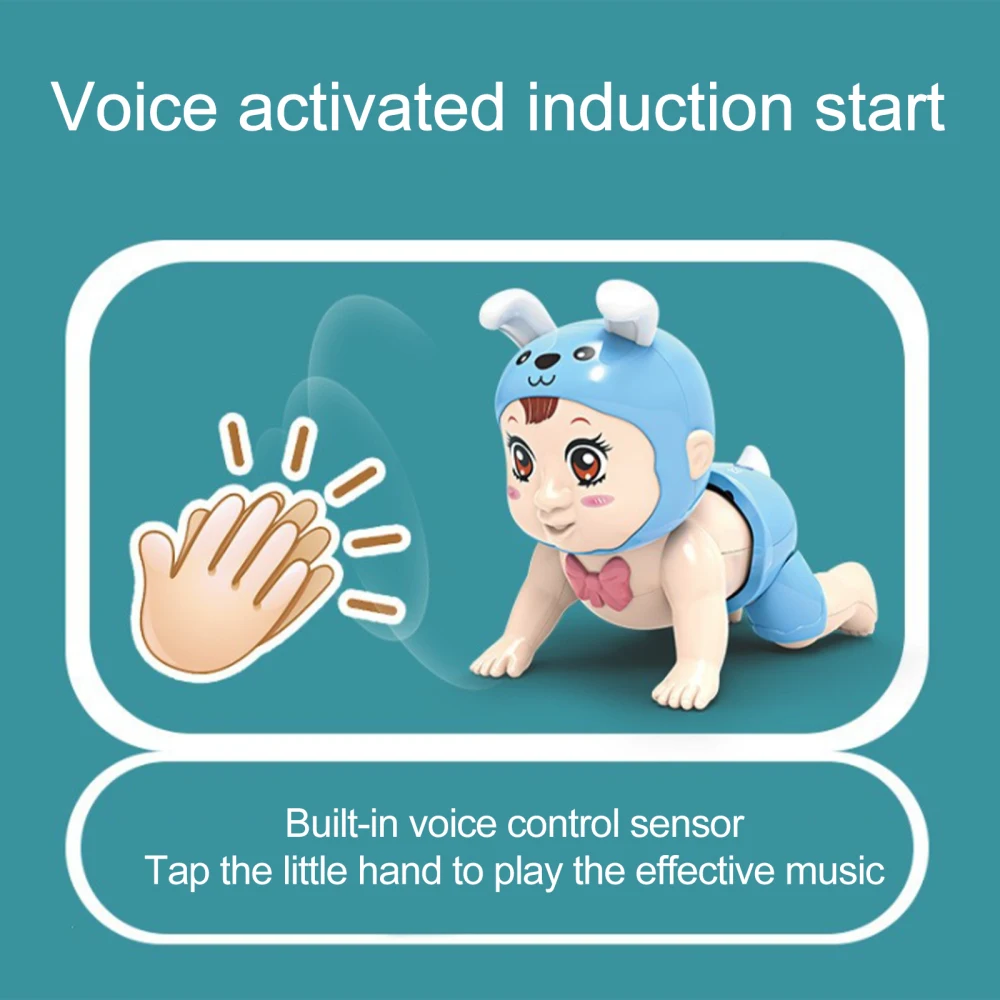 Voice activated induction start

Built-in voice control sensor
Tap the little hand to play the effective music